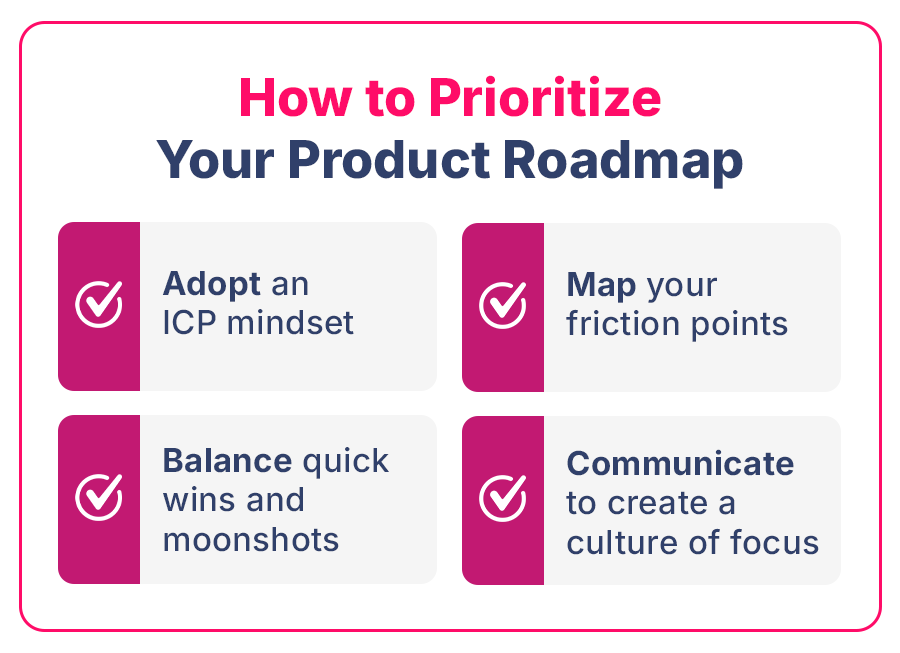 How to Prioritize Your Product Roadmap

Adopt an ICP mindset

Map your friction points

Balance quick wins and moonshots

Communicate to create a culture of focus